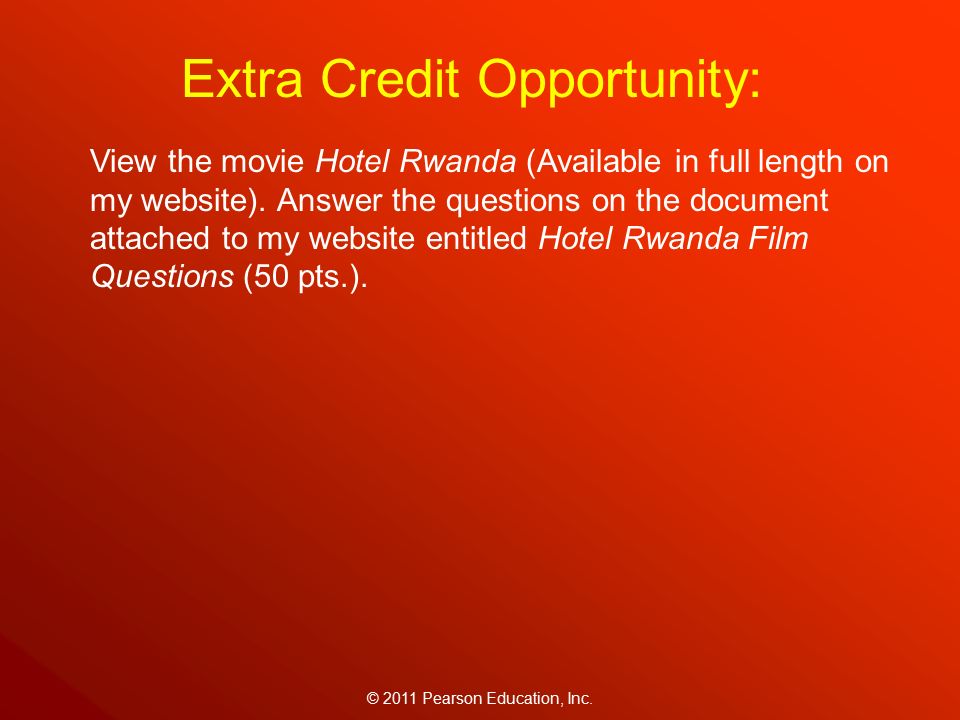 Extra Credit Opportunity:

View the movie Hotel Rwanda (Available in full length on my website). Answer the questions on the document attached to my website entitled Hotel Rwanda Film Questions (50 pts.).

© 2011 Pearson Education, Inc.